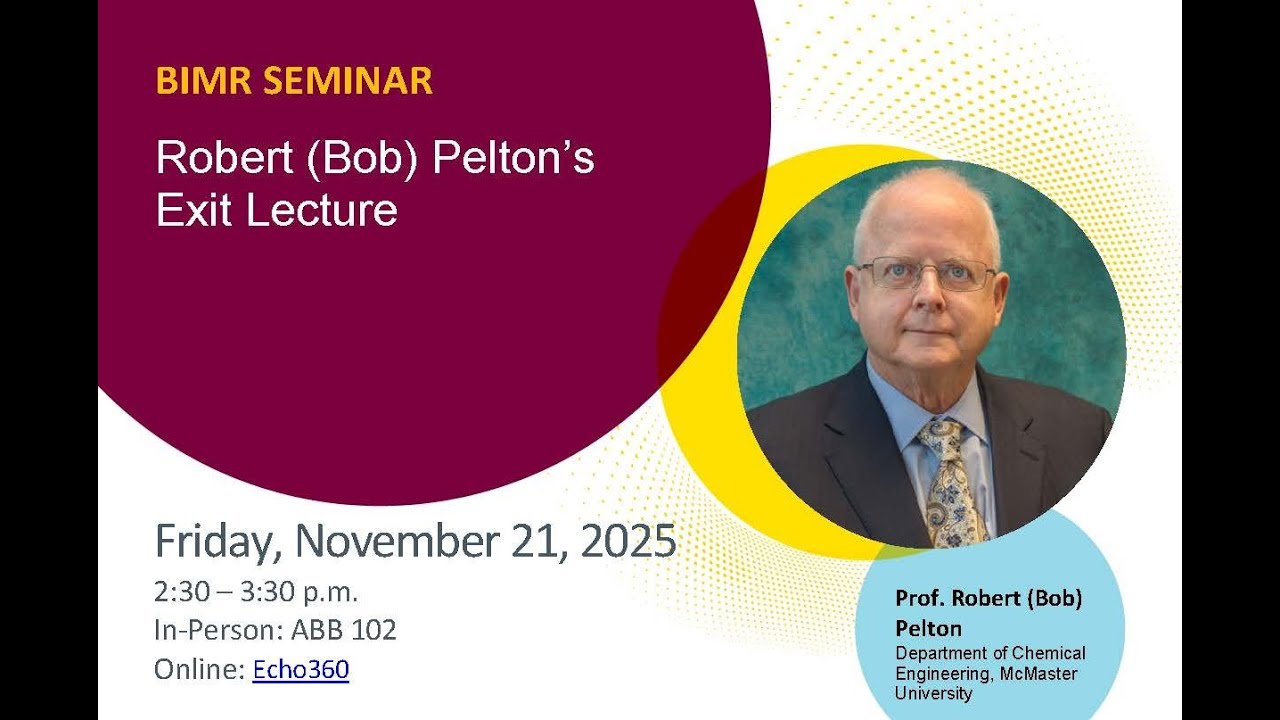 BIMR SEMINAR

Robert (Bob) Pelton's Exit Lecture

Friday, November 21, 2025

2:30 – 3:30 p.m.
In-Person: ABB 102
Online: Echo360

Prof. Robert (Bob) Pelton
Department of Chemical Engineering, McMaster University